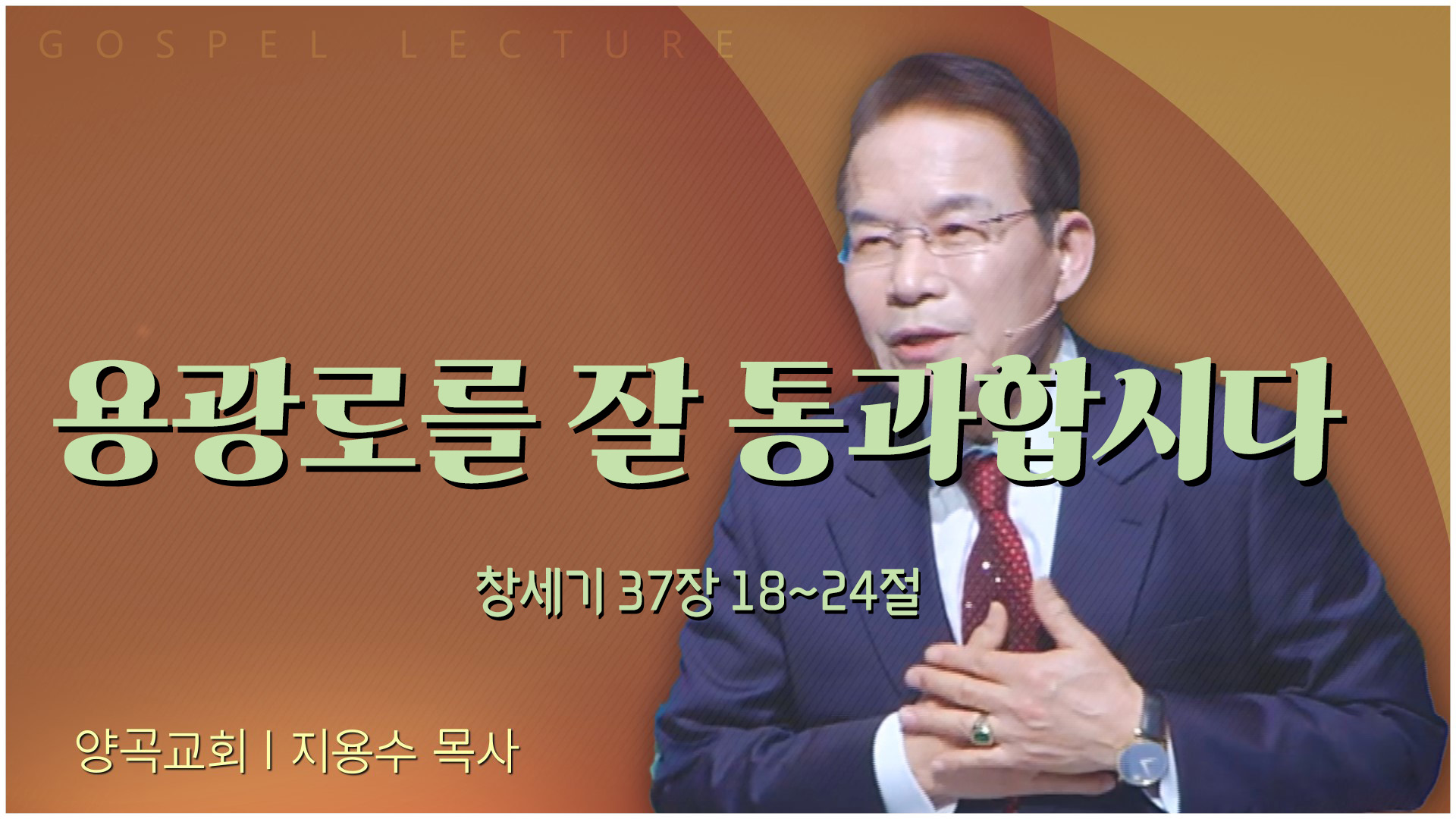 GOSPEL LECTURE

용광로를 잘 통과합시다

창세기 37장 18~24절

양곡교회 | 지용수 목사